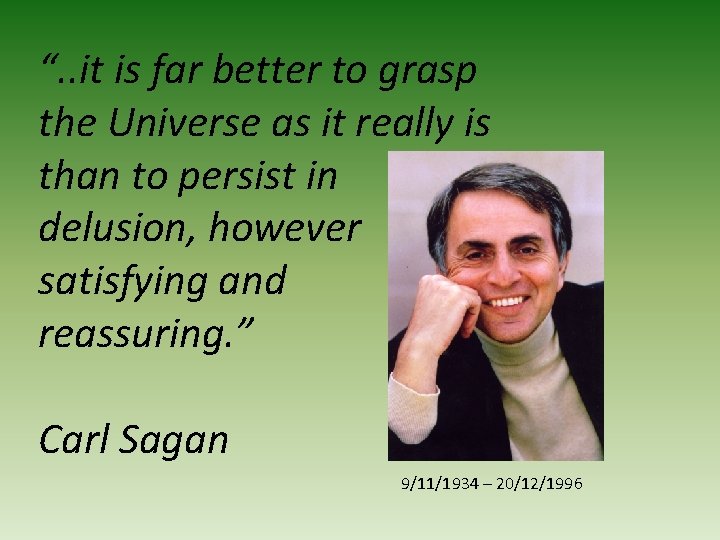 “..it is far better to grasp the Universe as it really is than to persist in delusion, however satisfying and reassuring.”

Carl Sagan

9/11/1934 – 20/12/1996